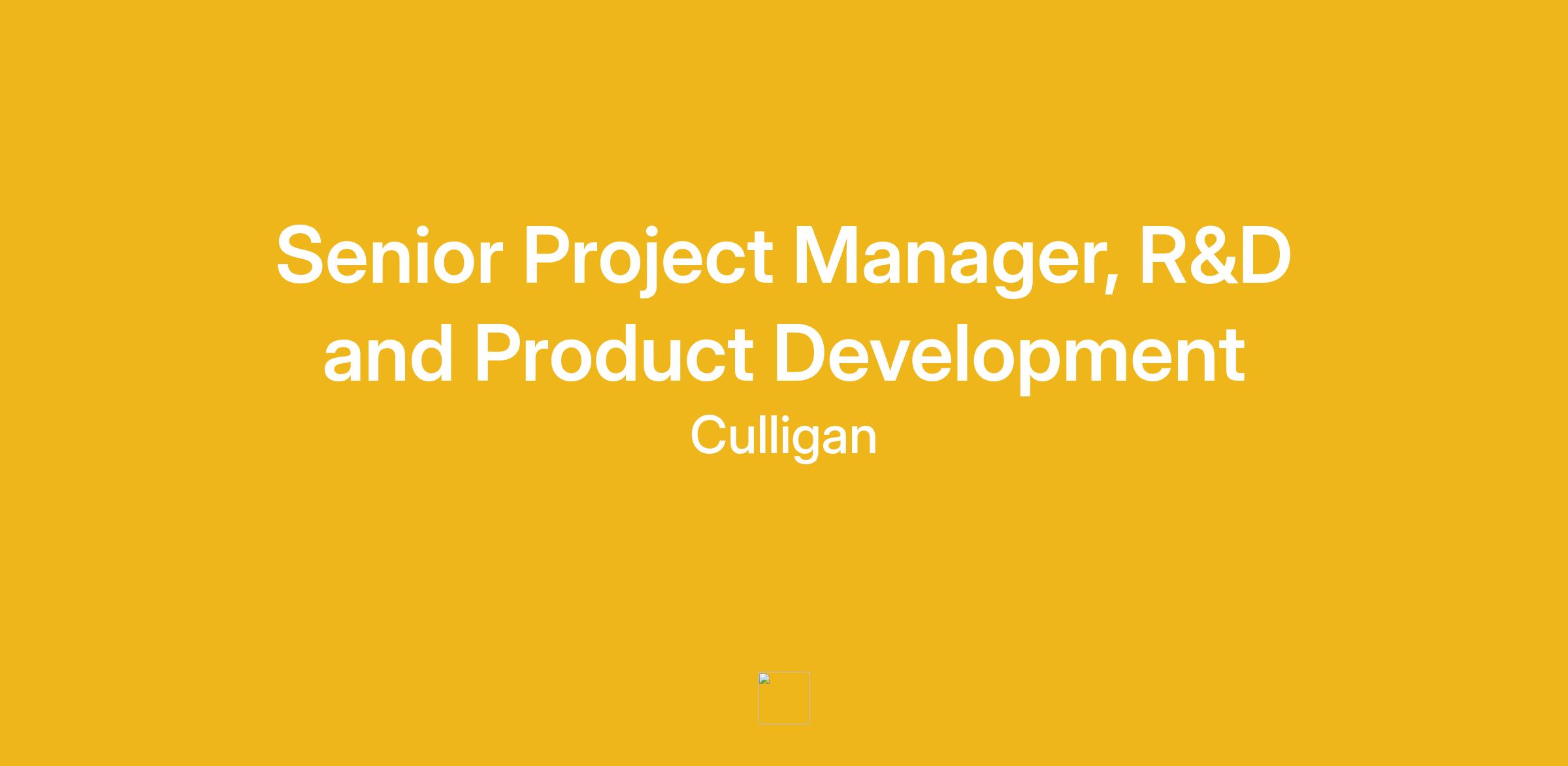 Senior Project Manager, R&D and Product Development

Culligan